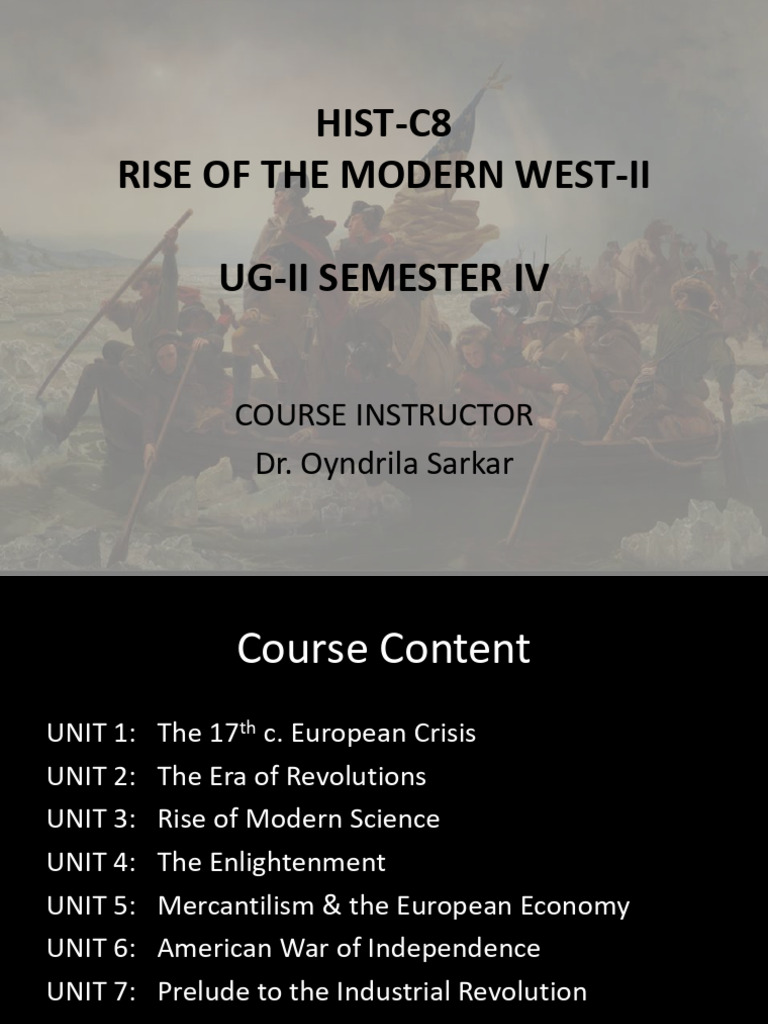 HIST-C8
RISE OF THE MODERN WEST-II

UG-II SEMESTER IV

COURSE INSTRUCTOR
Dr. Oyndrila Sarkar

Course Content

UNIT 1: The 17$^{th}$ c. European Crisis
UNIT 2: The Era of Revolutions
UNIT 3: Rise of Modern Science
UNIT 4: The Enlightenment
UNIT 5: Mercantilism & the European Economy
UNIT 6: American War of Independence
UNIT 7: Prelude to the Industrial Revolution